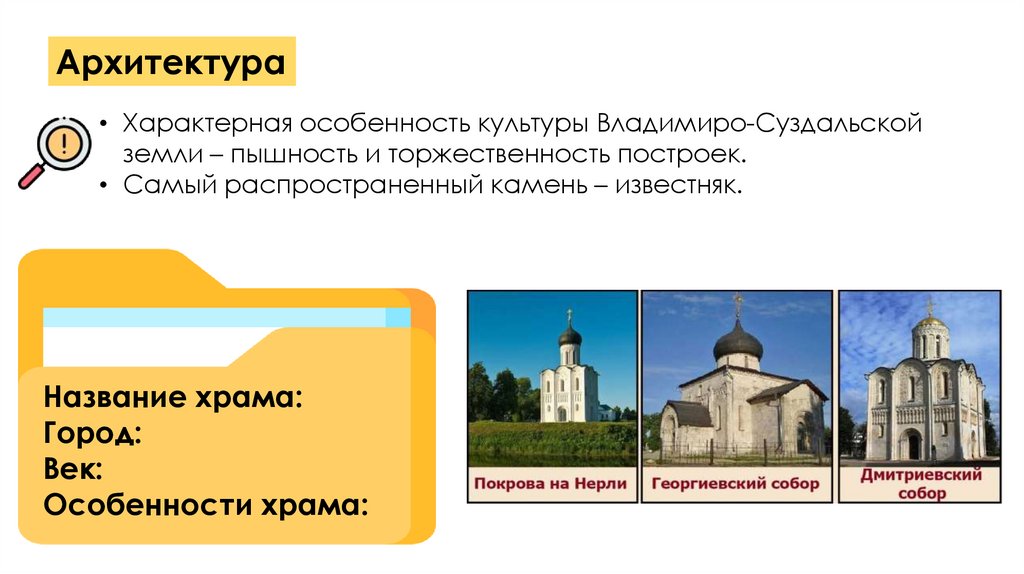 Архитектура

• Характерная особенность культуры Владимиро-Суздальской земли – пышность и торжественность построек.
• Самый распространенный камень – известняк.

Название храма:
Город:
Век:
Особенности храма:

Покрова на Нерли

Георгиевский собор

Дмитриевский собор